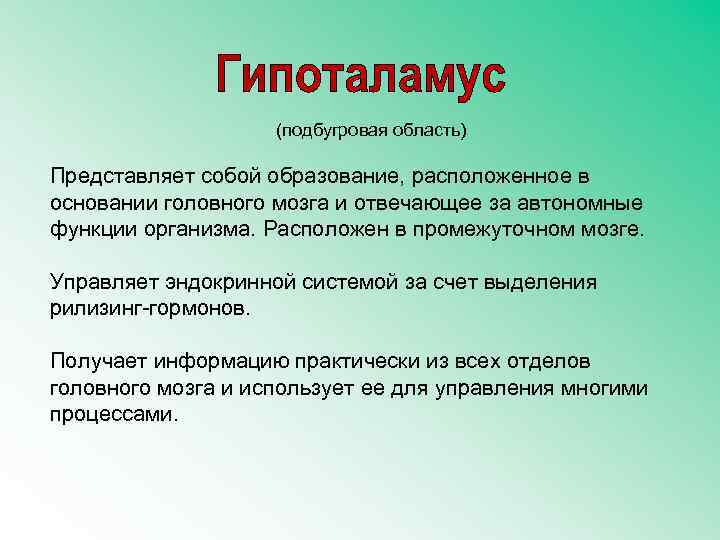 Гипоталамус

(подбугровая область)

Представляет собой образование, расположенное в основании головного мозга и отвечающее за автономные функции организма. Расположен в промежуточном мозге.

Управляет эндокринной системой за счет выделения рилизинг-гормонов.

Получает информацию практически из всех отделов головного мозга и использует ее для управления многими процессами.